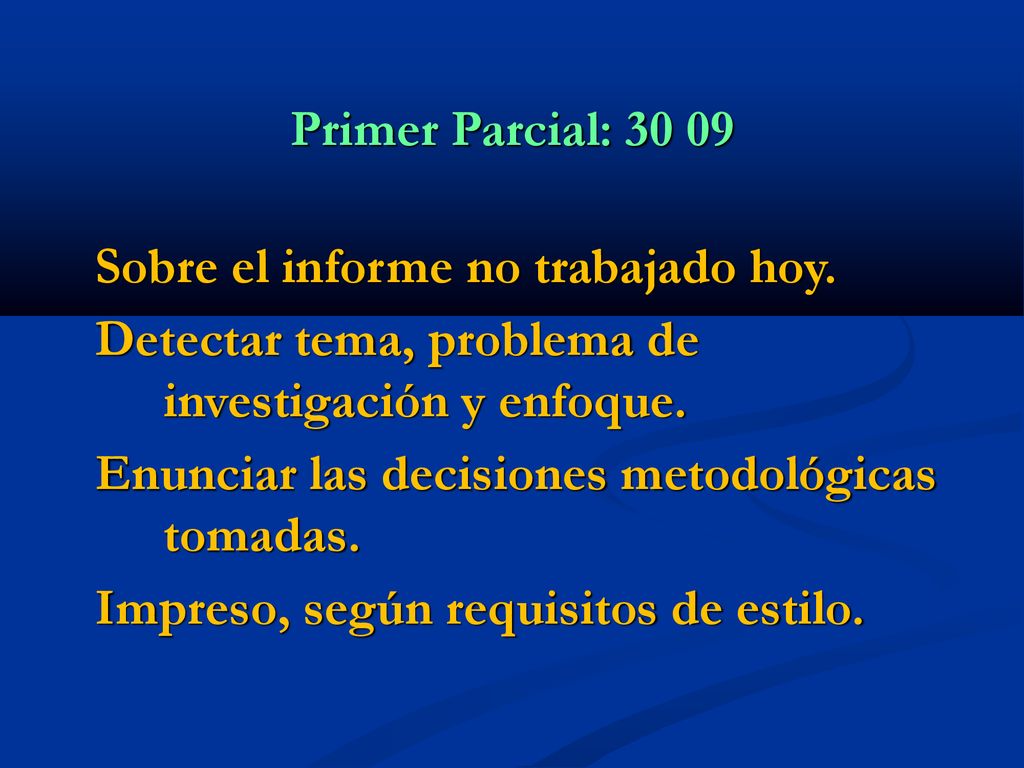 Primer Parcial: 30 09

Sobre el informe no trabajado hoy.

Detectar tema, problema de investigación y enfoque.

Enunciar las decisiones metodológicas tomadas.

Impreso, según requisitos de estilo.